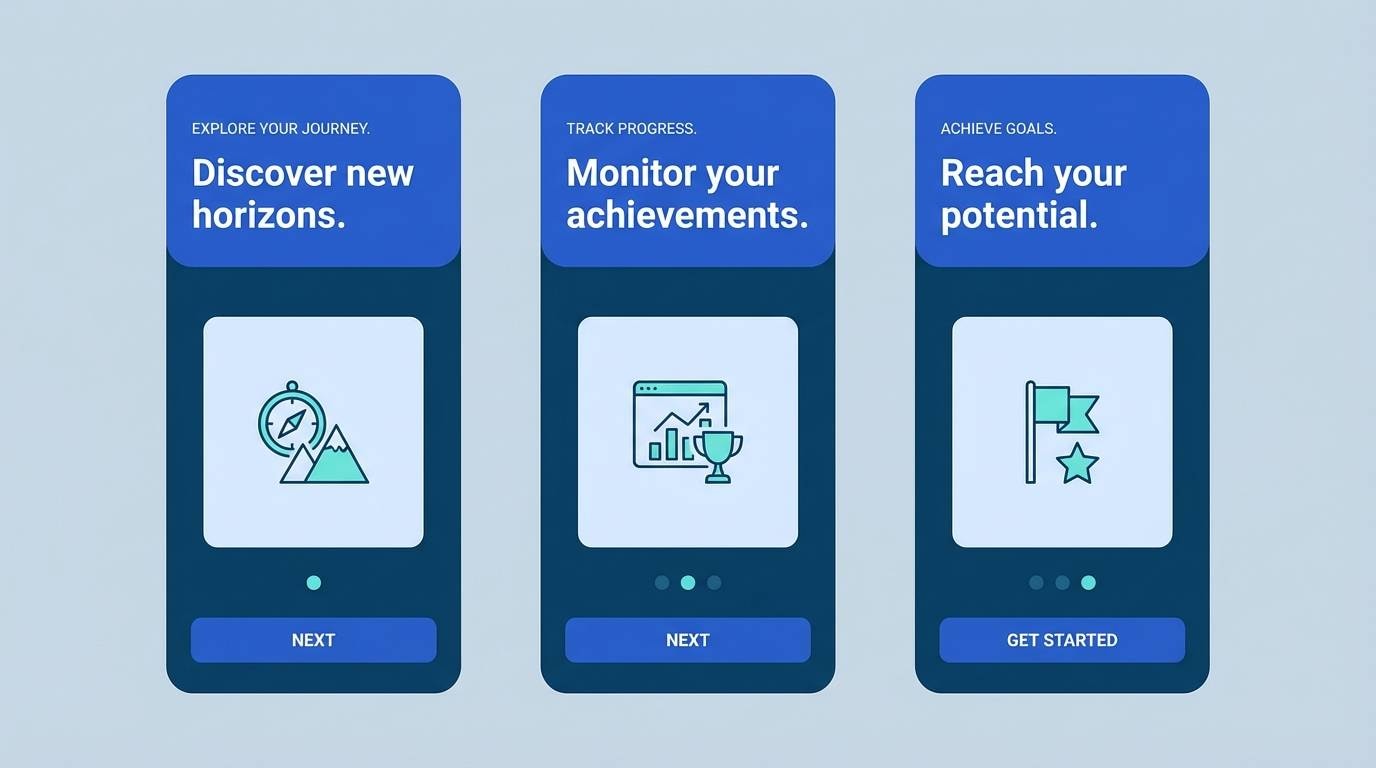 EXPLORE YOUR JOURNEY.

Discover new horizons.

NEXT

TRACK PROGRESS.

Monitor your achievements.

NEXT

ACHIEVE GOALS.

Reach your potential.

GET STARTED